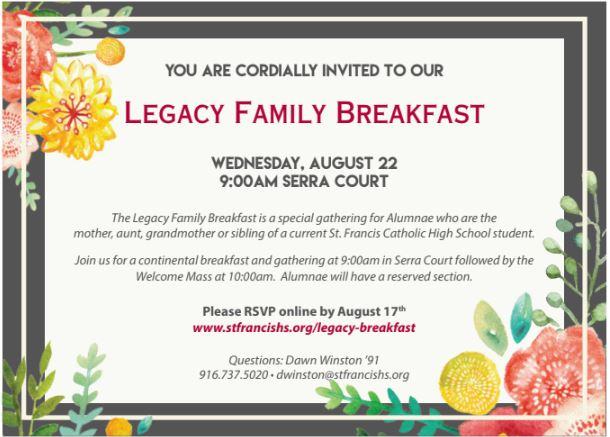 YOU ARE CORDIALLY INVITED TO OUR

LEGACY FAMILY BREAKFAST

WEDNESDAY, AUGUST 22
9:00AM SERRA COURT

The Legacy Family Breakfast is a special gathering for Alumnae who are the mother, aunt, grandmother or sibling of a current St. Francis Catholic High School student.

Join us for a continental breakfast and gathering at 9:00am in Serra Court followed by the Welcome Mass at 10:00am. Alumnae will have a reserved section.

Please RSVP online by August 17$^{th}$
www.stfrancishs.org/legacy-breakfast

Questions: Dawn Winston '91
916.737.5020 • dwinston@stfrancishs.org